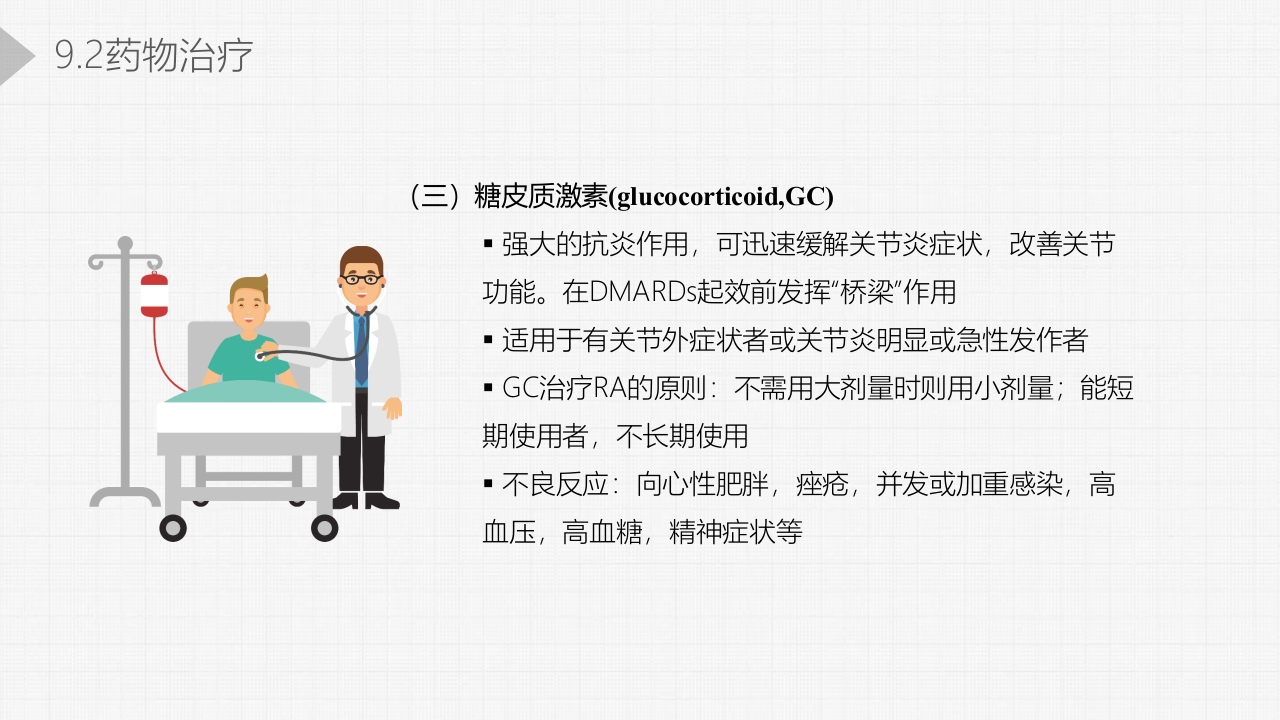 9.2药物治疗

（三）糖皮质激素(glucocorticoid,GC)

▪ 强大的抗炎作用，可迅速缓解关节炎症状，改善关节功能。在DMARDs起效前发挥“桥梁”作用

▪ 适用于有关节外症状者或关节炎明显或急性发作者

▪ GC治疗RA的原则：不需用大剂量时则用小剂量；能短期使用者，不长期使用

▪ 不良反应：向心性肥胖，痤疮，并发或加重感染，高血压，高血糖，精神症状等